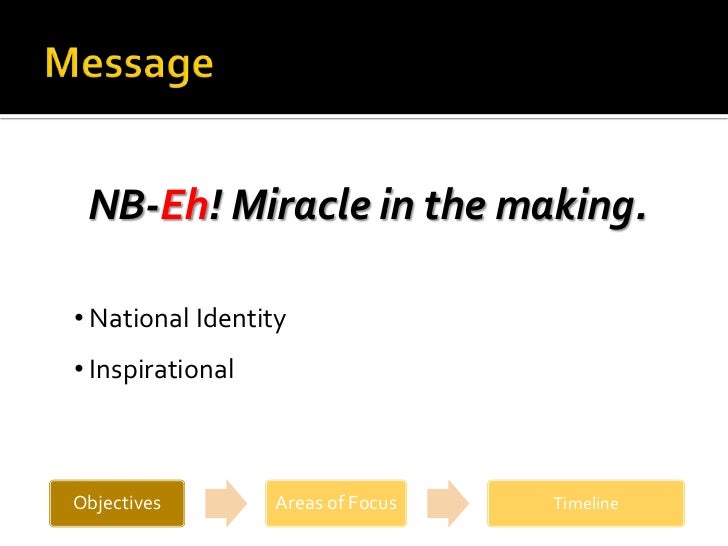 Message

NB-Eh! Miracle in the making.

• National Identity

• Inspirational

Objectives

Areas of Focus

Timeline